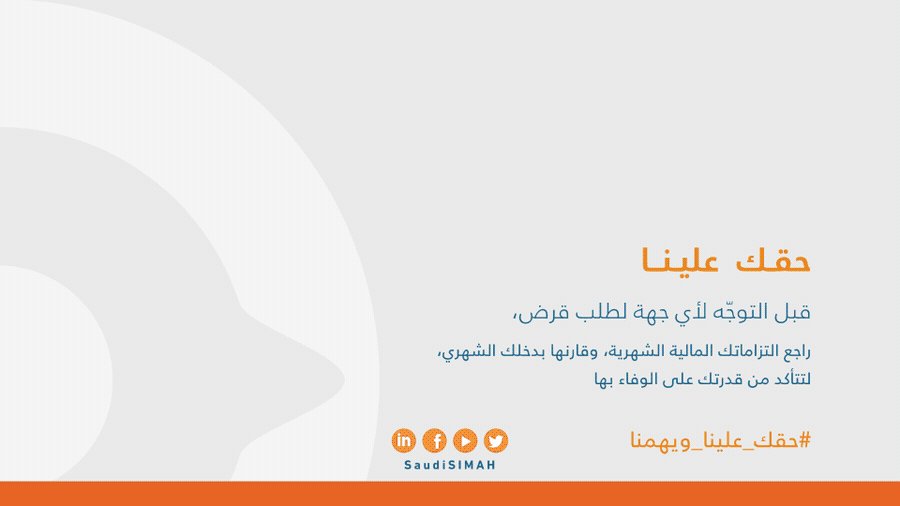 حقك علينا

قبل التوجّه لأي جهة لطلب قرض،

راجع التزاماتك المالية الشهرية، وقارنها بدخلك الشهري، لتتأكد من قدرتك على الوفاء بها

#حقك_علينا_ويهمنا

SaudiSIMAH